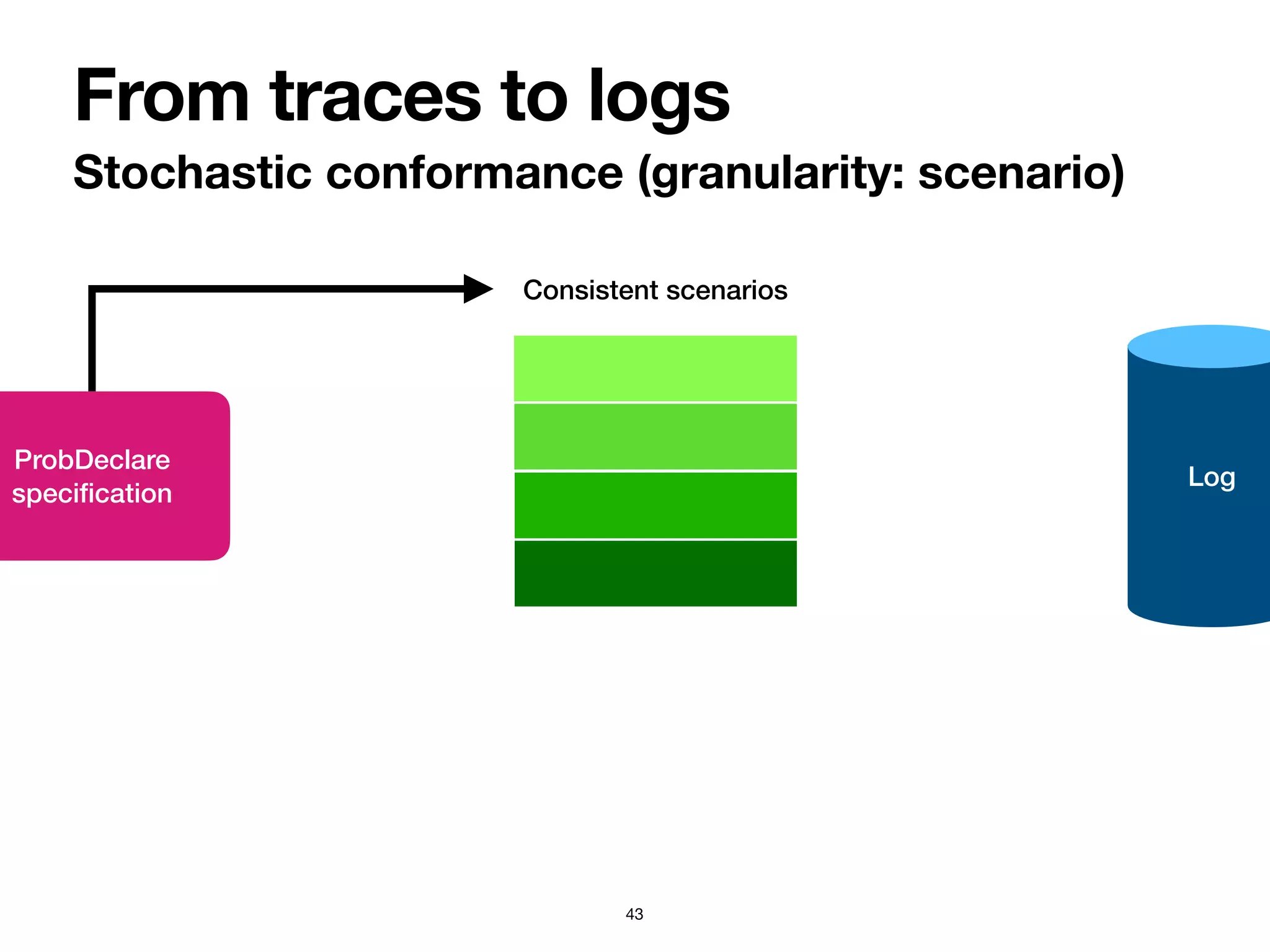 From traces to logs

Stochastic conformance (granularity: scenario)

Consistent scenarios

ProbDeclare specification

Log

43